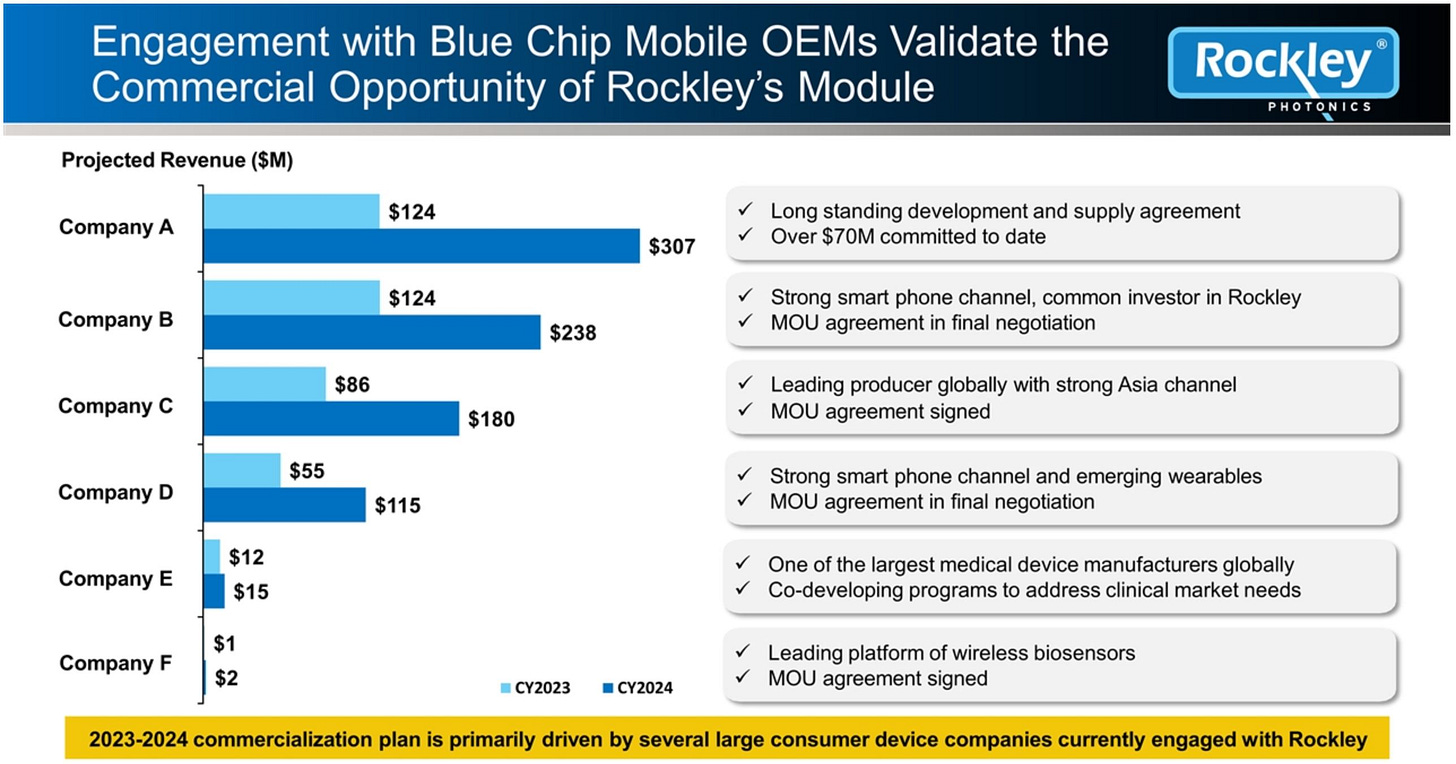 Engagement with Blue Chip Mobile OEMs Validate the Commercial Opportunity of Rockley's Module

Rockley®
PHOTONICS

Projected Revenue ($M)

Company A
$124
$307

Company B
$124
$238

Company C
$86
$180

Company D
$55
$115

Company E
$12
$15

Company F
$1
$2

CY2023 CY2024

✓ Long standing development and supply agreement
✓ Over $70M committed to date

✓ Strong smart phone channel, common investor in Rockley
✓ MOU agreement in final negotiation

✓ Leading producer globally with strong Asia channel
✓ MOU agreement signed

✓ Strong smart phone channel and emerging wearables
✓ MOU agreement in final negotiation

✓ One of the largest medical device manufacturers globally
✓ Co-developing programs to address clinical market needs

✓ Leading platform of wireless biosensors
✓ MOU agreement signed

2023-2024 commercialization plan is primarily driven by several large consumer device companies currently engaged with Rockley